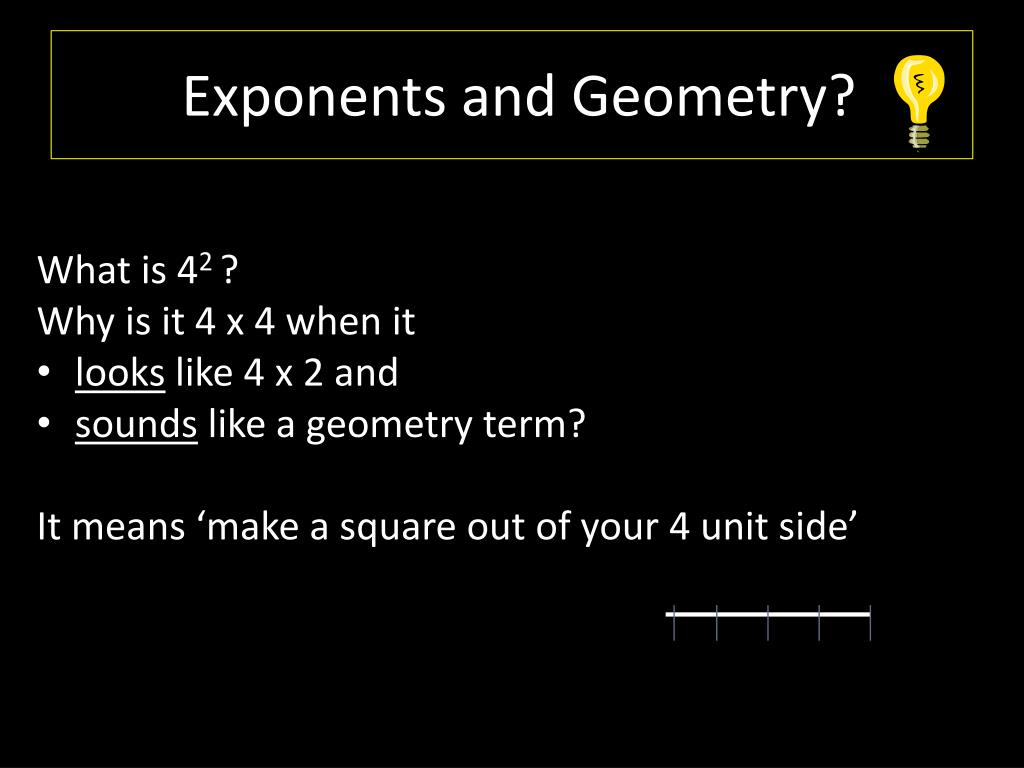 Exponents and Geometry?

What is $4^2$ ?
Why is it 4 x 4 when it
• looks like 4 x 2 and
• sounds like a geometry term?

It means ‘make a square out of your 4 unit side’